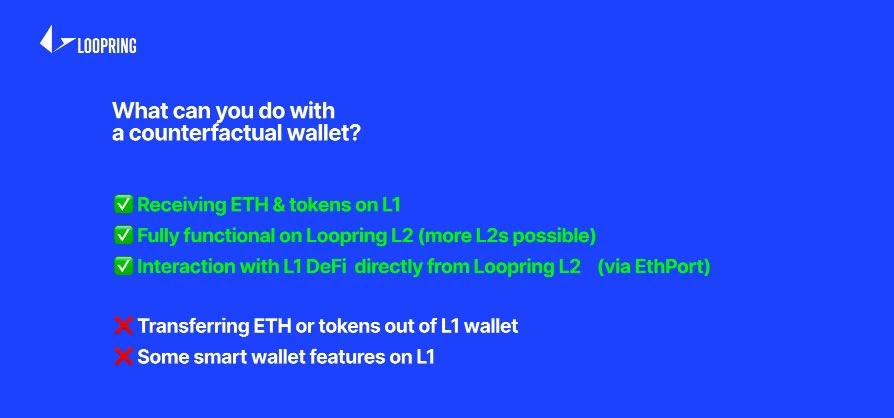 LOOPRING

What can you do with a counterfactual wallet?

✅ Receiving ETH & tokens on L1
✅ Fully functional on Loopring L2 (more L2s possible)
✅ Interaction with L1 DeFi directly from Loopring L2 (via EthPort)

❌ Transferring ETH or tokens out of L1 wallet
❌ Some smart wallet features on L1